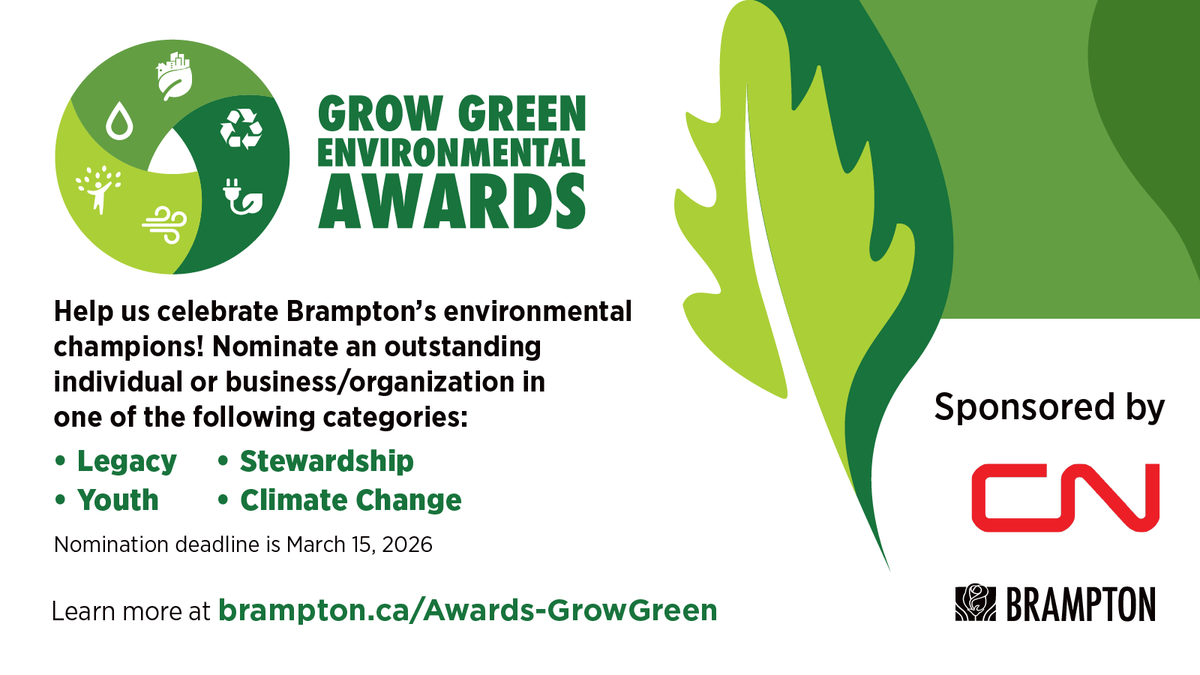 GROW GREEN ENVIRONMENTAL AWARDS

Help us celebrate Brampton's environmental champions! Nominate an outstanding individual or business/organization in one of the following categories:

• Legacy
• Youth
• Stewardship
• Climate Change

Nomination deadline is March 15, 2026

Learn more at brampton.ca/Awards-GrowGreen

Sponsored by

CN

BRAMPTON